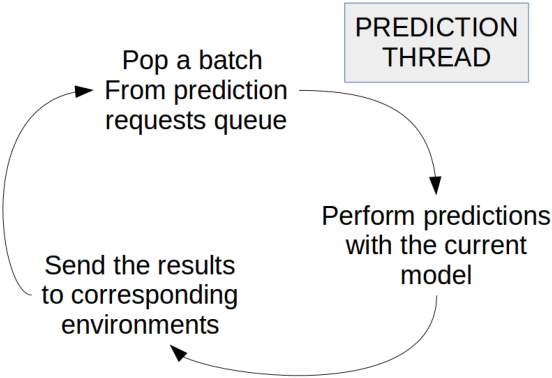 PREDICTION THREAD

Pop a batch From prediction requests queue

Perform predictions with the current model

Send the results to corresponding environments